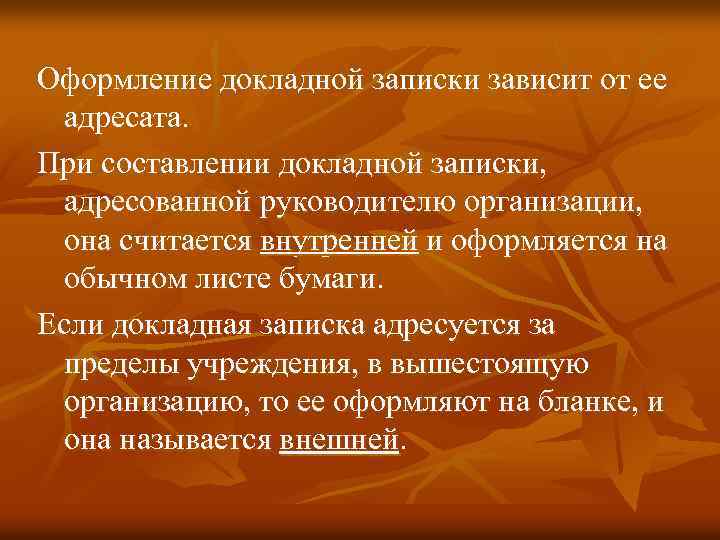 Оформление докладной записки зависит от ее адресата.

При составлении докладной записки, адресованной руководителю организации, она считается внутренней и оформляется на обычном листе бумаги.

Если докладная записка адресуется за пределы учреждения, в вышестоящую организацию, то ее оформляют на бланке, и она называется внешней.